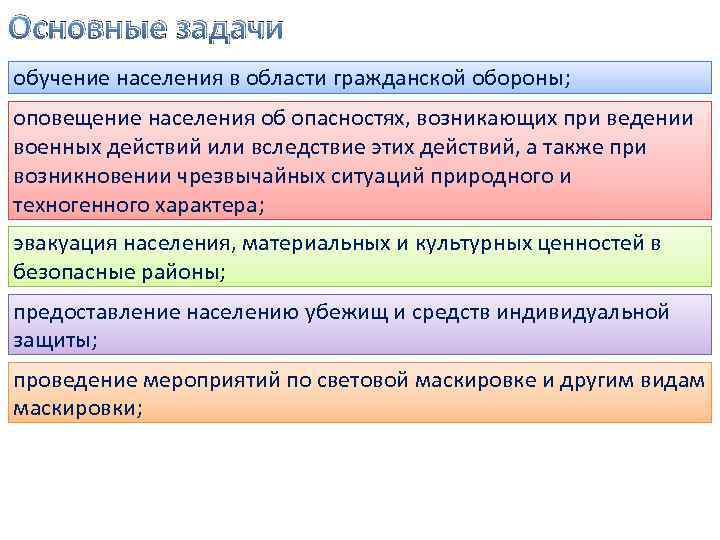 Основные задачи

обучение населения в области гражданской обороны;

оповещение населения об опасностях, возникающих при ведении военных действий или вследствие этих действий, а также при возникновении чрезвычайных ситуаций природного и техногенного характера;

эвакуация населения, материальных и культурных ценностей в безопасные районы;

предоставление населению убежищ и средств индивидуальной защиты;

проведение мероприятий по световой маскировке и другим видам маскировки;